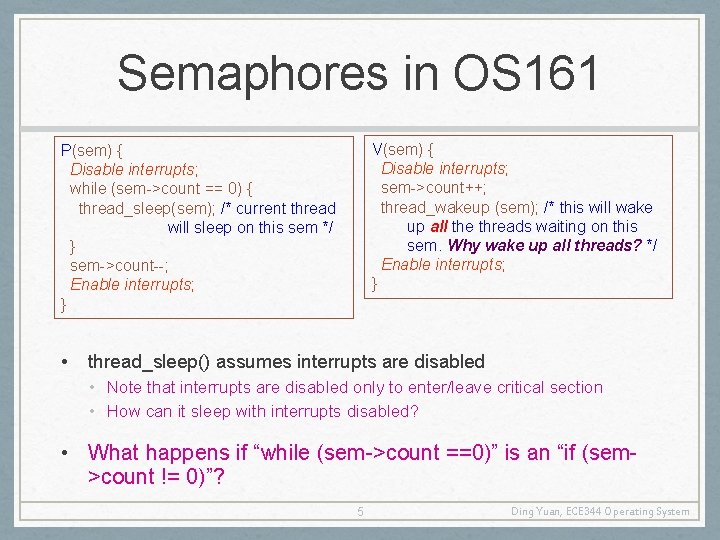 Semaphores in OS161

P(sem) {
Disable interrupts;
while (sem->count == 0) {
thread_sleep(sem); /* current thread will sleep on this sem */
}
sem->count--;
Enable interrupts;
}

V(sem) {
Disable interrupts;
sem->count++;
thread_wakeup (sem); /* this will wake up all the threads waiting on this sem. Why wake up all threads? */
Enable interrupts;
}

• thread_sleep() assumes interrupts are disabled
• Note that interrupts are disabled only to enter/leave critical section
• How can it sleep with interrupts disabled?

• What happens if “while (sem->count ==0)” is an “if (sem->count != 0)”?

5

Ding Yuan, ECE344 Operating System